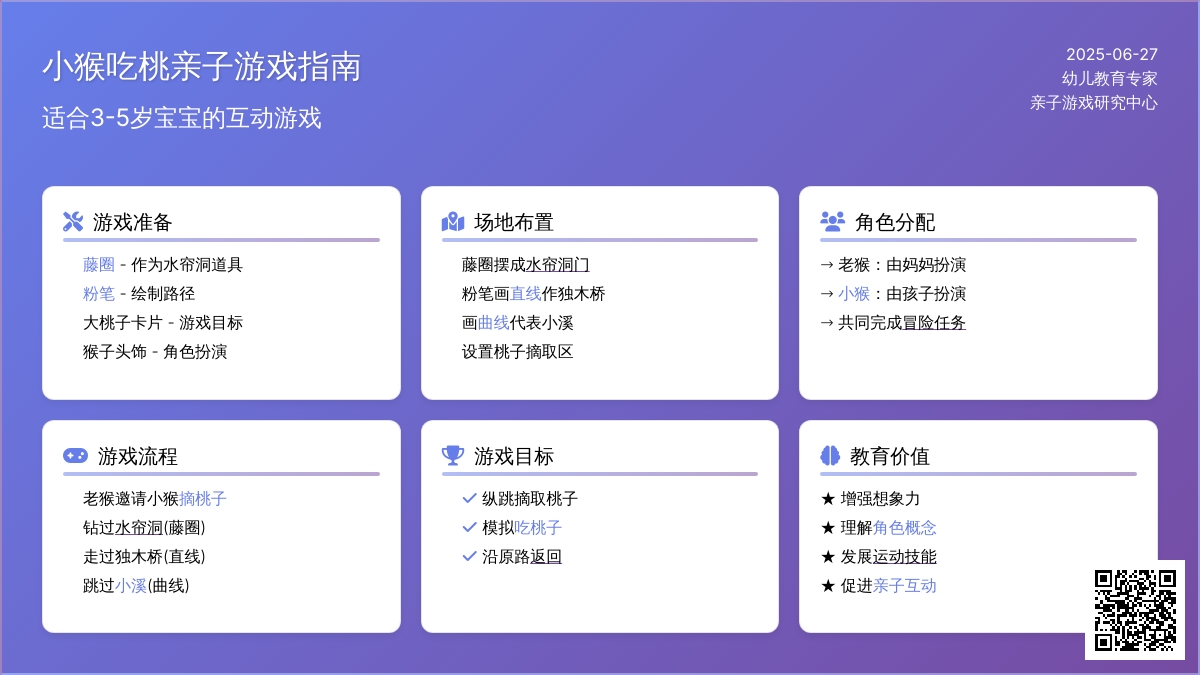 小猴吃桃亲子游戏指南
适合3-5岁宝宝的互动游戏

2025-06-27
幼儿教育专家
亲子游戏研究中心

游戏准备
藤圈 - 作为水帘洞道具
粉笔 - 绘制路径
大桃子卡片 - 游戏目标
猴子头饰 - 角色扮演

场地布置
藤圈摆成水帘洞门
粉笔画直线作独木桥
画曲线代表小溪
设置桃子摘取区

角色分配
→ 老猴：由妈妈扮演
→ 小猴：由孩子扮演
→ 共同完成冒险任务

游戏流程
老猴邀请小猴摘桃子
钻过水帘洞(藤圈)
走过独木桥(直线)
跳过小溪(曲线)

游戏目标
✓ 纵跳摘取桃子
✓ 模拟吃桃子
✓ 沿原路返回

教育价值
★ 增强想象力
★ 理解角色概念
★ 发展运动技能
★ 促进亲子互动